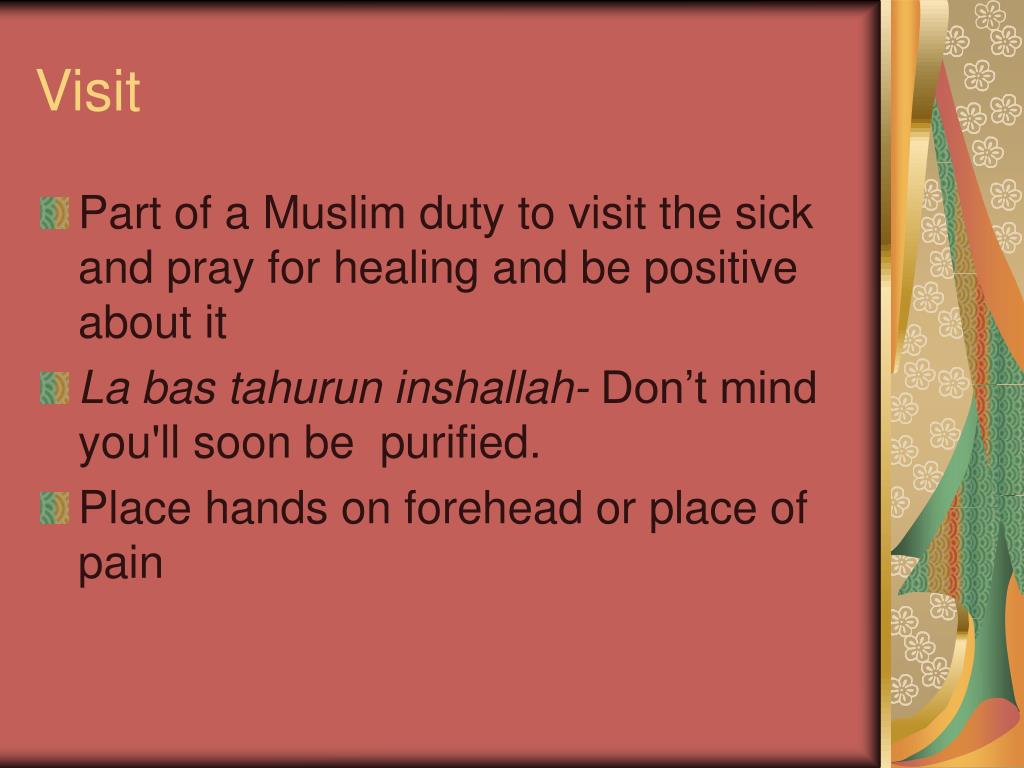 Visit

Part of a Muslim duty to visit the sick and pray for healing and be positive about it

La bas tahurun inshallah- Don’t mind you'll soon be  purified.

Place hands on forehead or place of pain